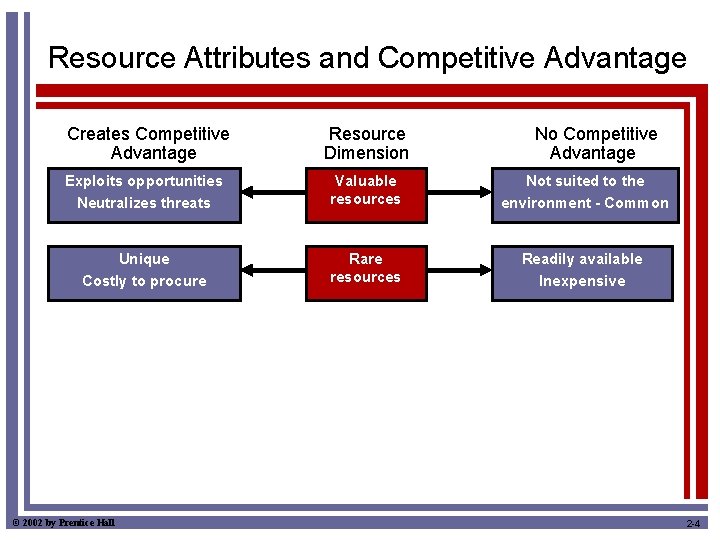 Resource Attributes and Competitive Advantage

Creates Competitive Advantage

Resource Dimension

No Competitive Advantage

Exploits opportunities
Neutralizes threats

Valuable resources

Not suited to the environment - Common

Unique
Costly to procure

Rare resources

Readily available
Inexpensive

© 2002 by Prentice Hall

2-4